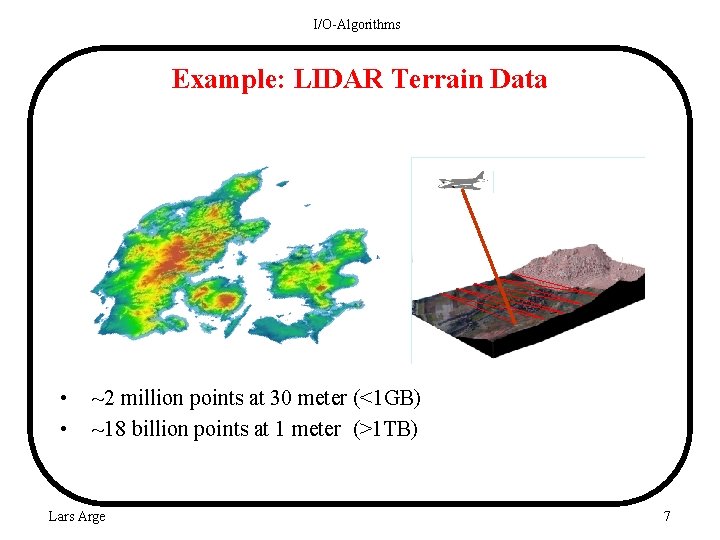 I/O-Algorithms

Example: LIDAR Terrain Data

• ~2 million points at 30 meter (<1GB)
• ~18 billion points at 1 meter (>1TB)

Lars Arge

7